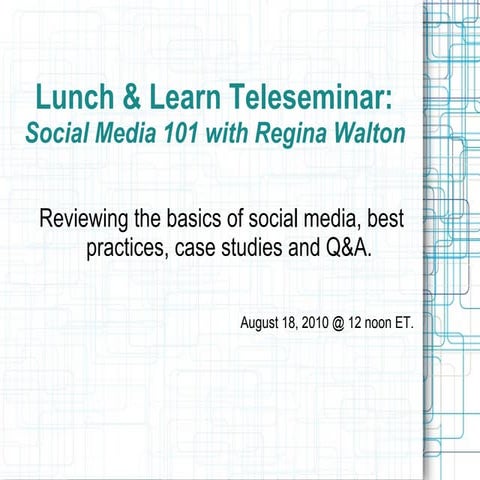 Lunch & Learn Teleseminar:
Social Media 101 with Regina Walton

Reviewing the basics of social media, best practices, case studies and Q&A.

August 18, 2010 @ 12 noon ET.